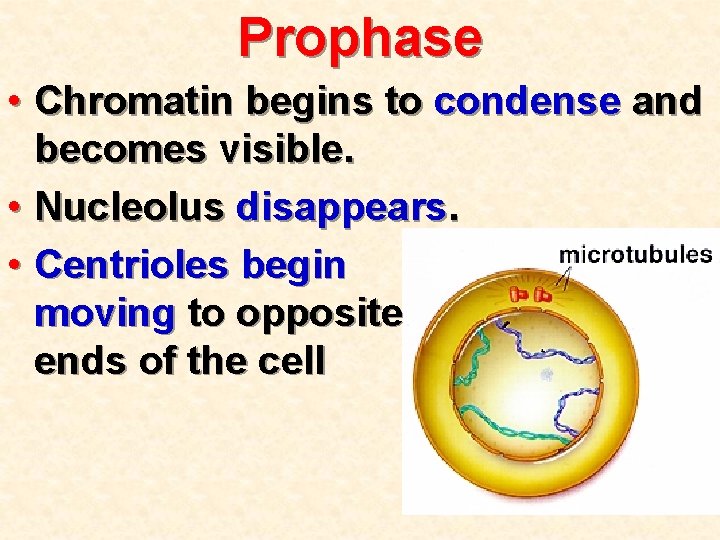 Prophase

• Chromatin begins to condense and becomes visible.

• Nucleolus disappears.

• Centrioles begin moving to opposite ends of the cell

microtubules